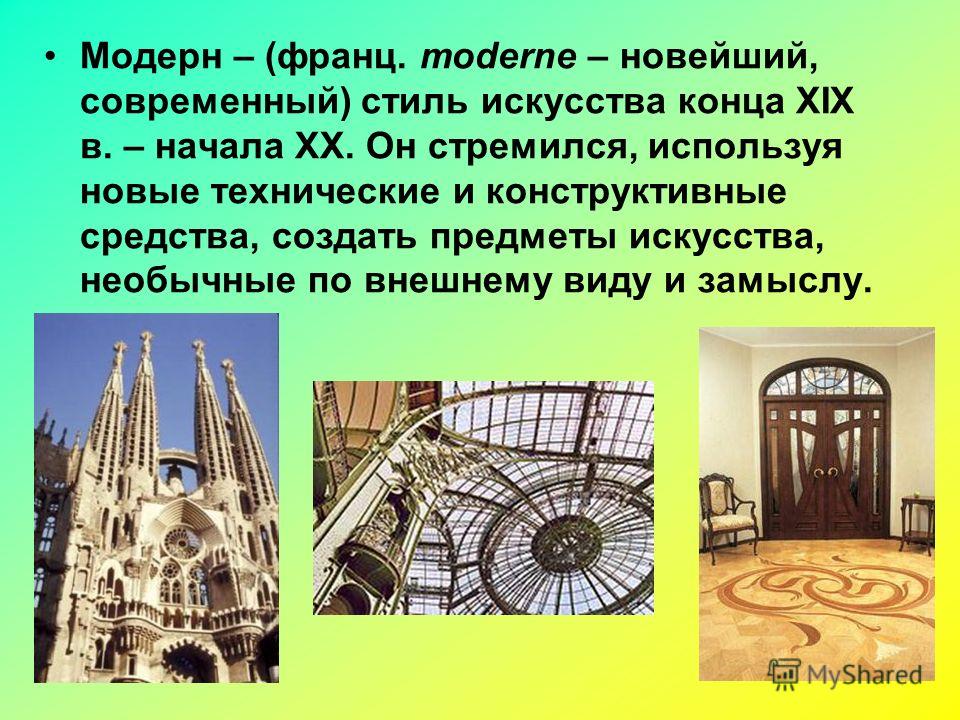 • Модерн – (франц. moderne – новейший, современный) стиль искусства конца XIX в. – начала XX. Он стремился, используя новые технические и конструктивные средства, создать предметы искусства, необычные по внешнему виду и замыслу.

MyShared